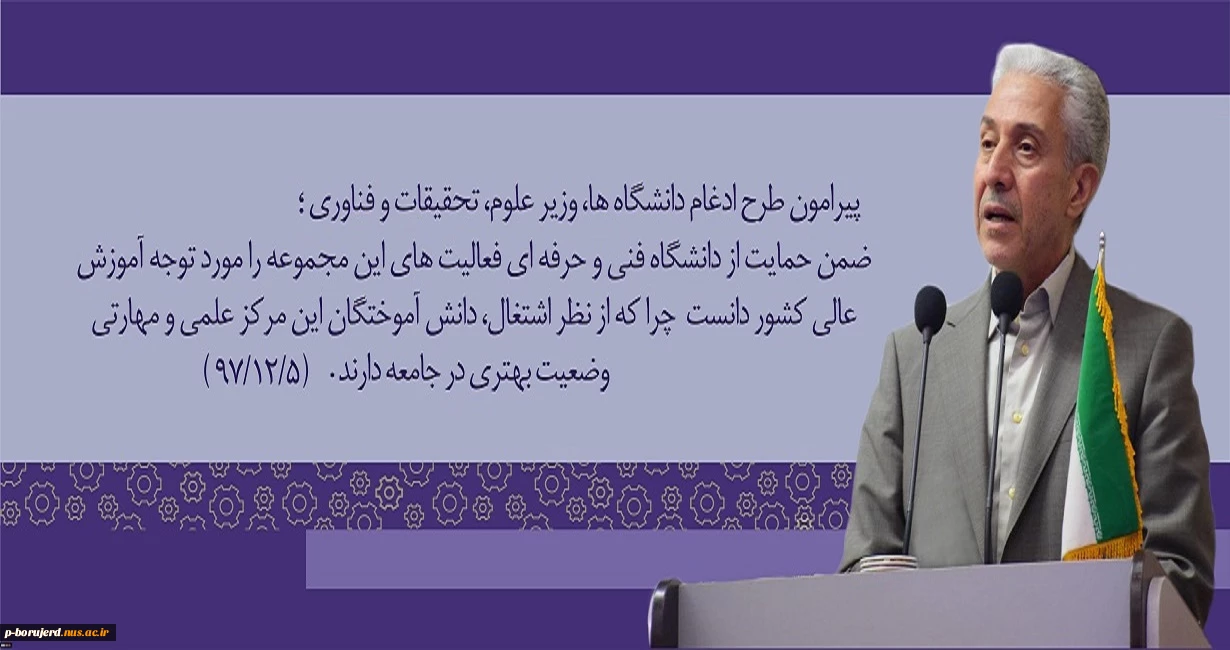 پیرامون طرح ادغام دانشگاه ها، وزیر علوم، تحقیقات و فناوری ؛
ضمن حمایت از دانشگاه فنی و حرفه ای فعالیت های این مجموعه را مورد توجه آموزش عالی کشور دانست چرا که از نظر اشتغال، دانش آموختگان این مرکز علمی و مهارتی وضعیت بهتری در جامعه دارند. (۹۷/۱۲/۵)

p-borujerd.nus.ac.ir